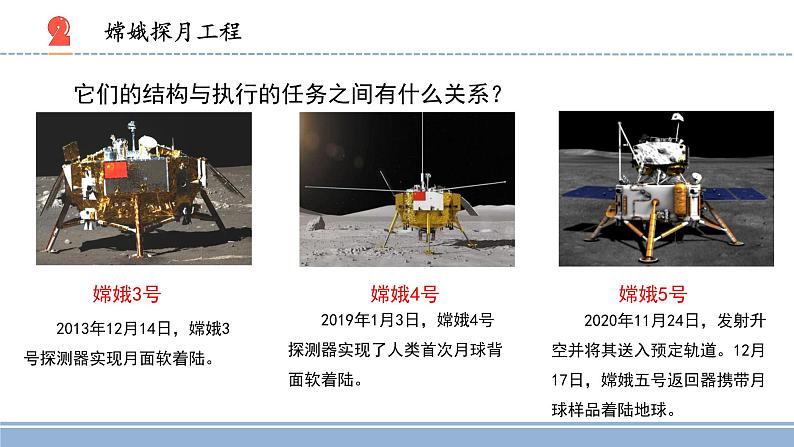 2 嫦娥探月工程

它们的结构与执行的任务之间有什么关系？

嫦娥3号

2013年12月14日，嫦娥3号探测器实现月面软着陆。

嫦娥4号

2019年1月3日，嫦娥4号探测器实现了人类首次月球背面软着陆。

嫦娥5号

2020年11月24日，发射升空并将其送入预定轨道。12月17日，嫦娥五号返回器携带月球样品着陆地球。